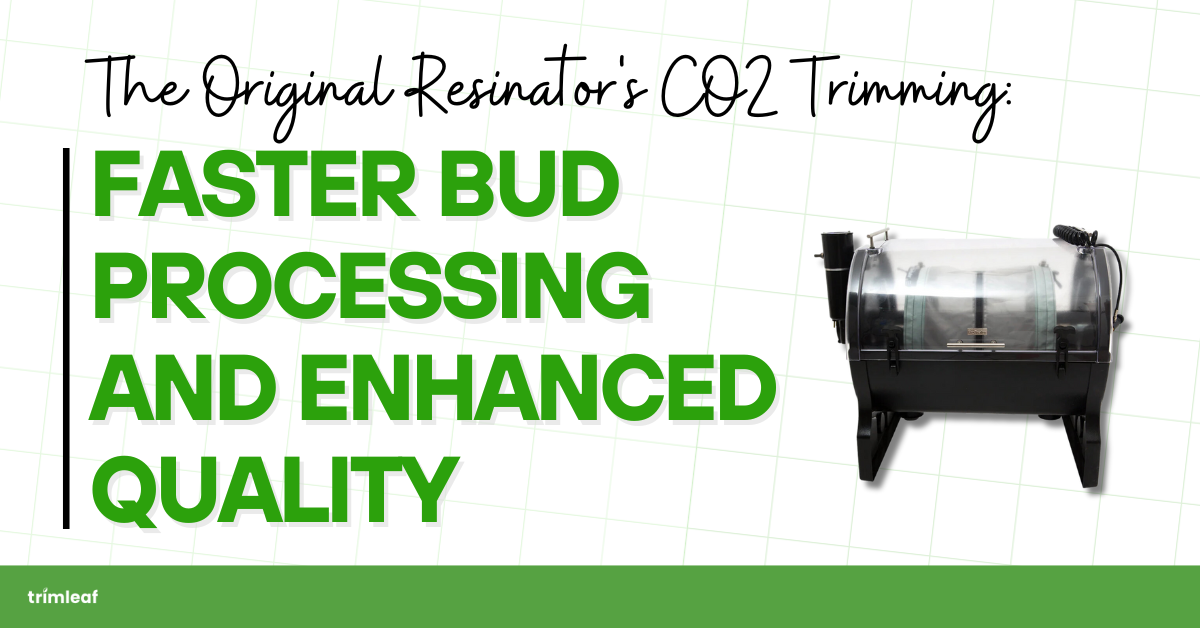 The Original Resinator's CO2 Trimming:

FASTER BUD PROCESSING AND ENHANCED QUALITY

trimleaf